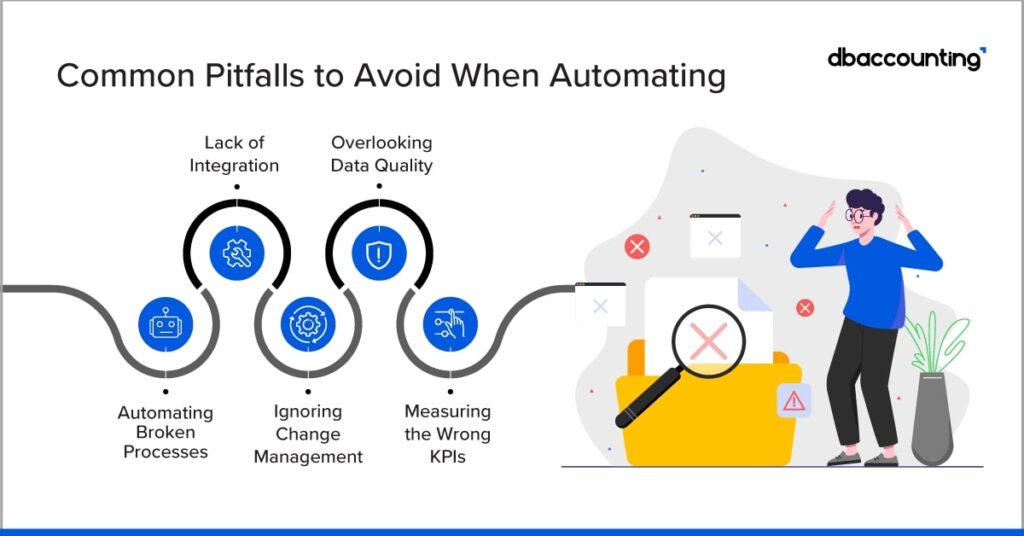 Common Pitfalls to Avoid When Automating

dbaccounting

Lack of Integration

Overlooking Data Quality

Automating Broken Processes

Ignoring Change Management

Measuring the Wrong KPIs